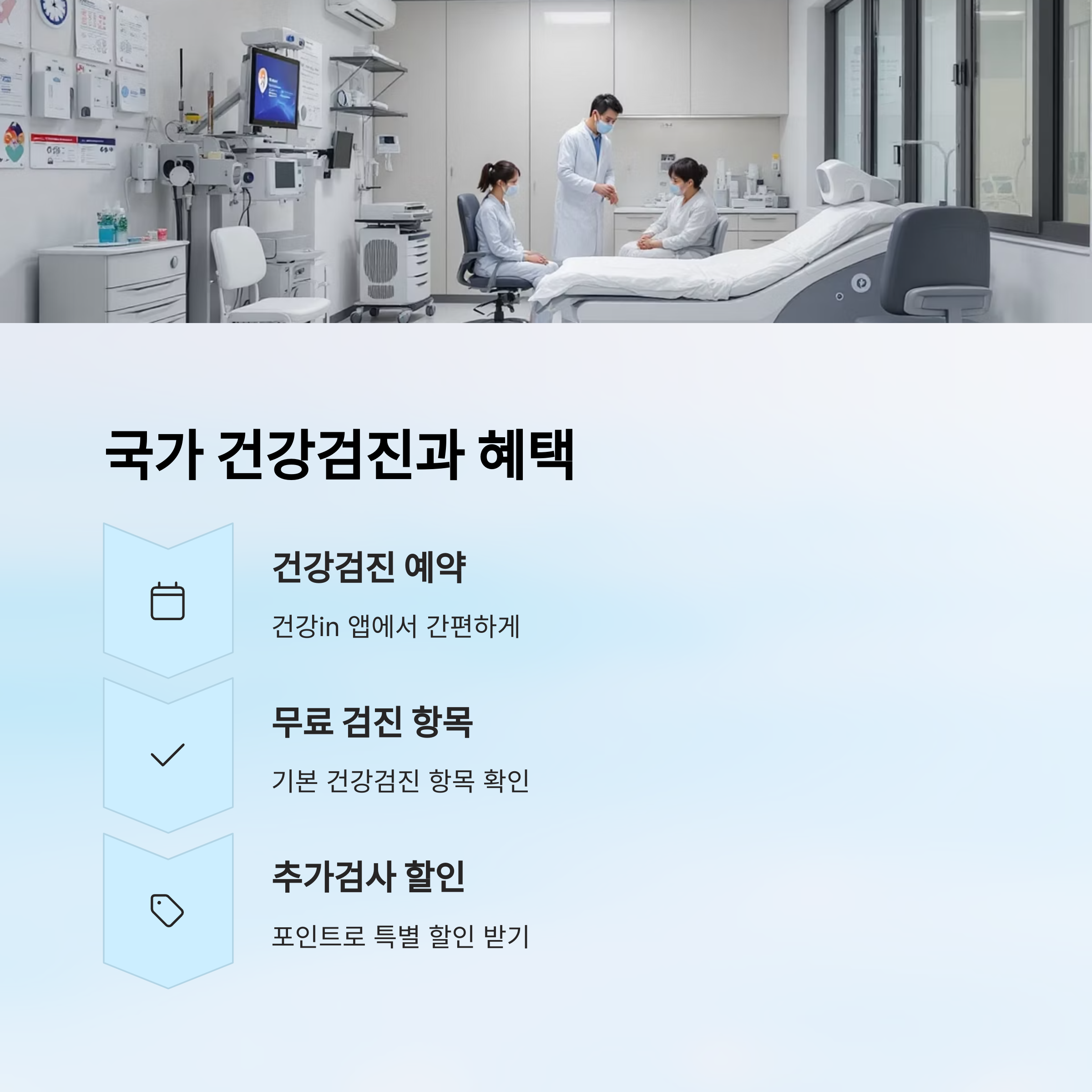 국가 건강검진과 혜택

건강검진 예약

건강in 앱에서 간편하게

무료 검진 항목

기본 건강검진 항목 확인

추가검사 할인

포인트로 특별 할인 받기